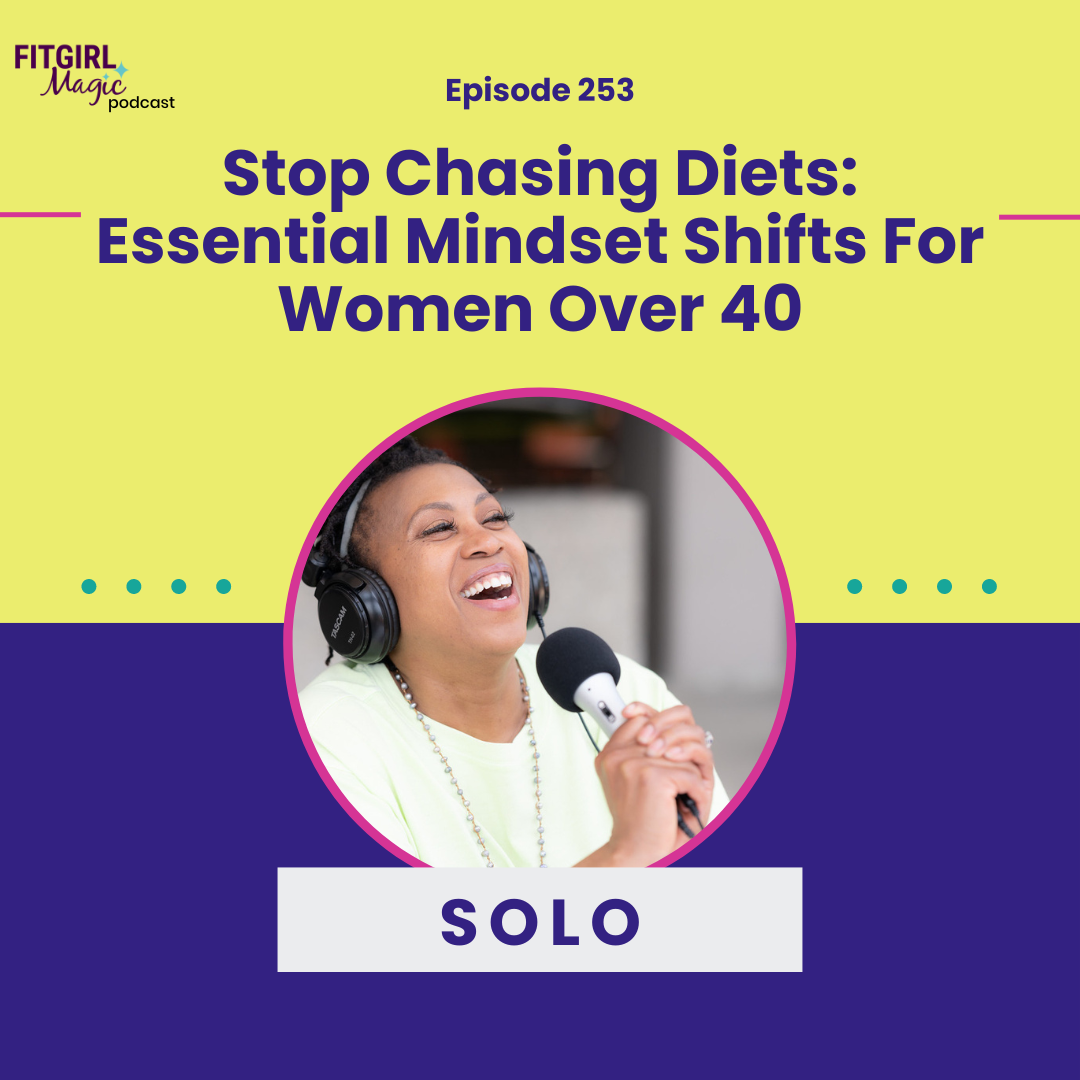 FITGIRL Magic podcast

Episode 253

Stop Chasing Diets: Essential Mindset Shifts For Women Over 40

TASCAM

SOLO